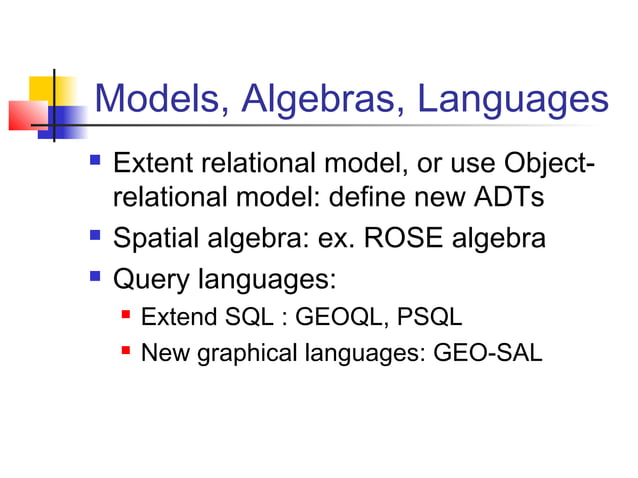 Models, Algebras, Languages

- Extent relational model, or use Object-relational model: define new ADTs
- Spatial algebra: ex. ROSE algebra
- Query languages:
  - Extend SQL : GEOQL, PSQL
  - New graphical languages: GEO-SAL